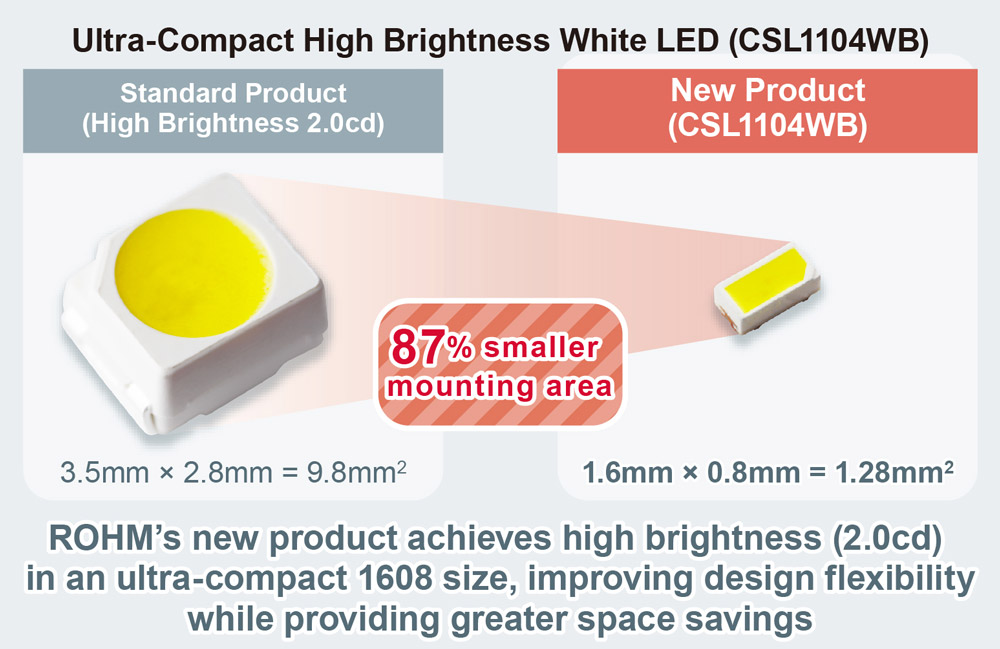 Ultra-Compact High Brightness White LED (CSL1104WB)

Standard Product (High Brightness 2.0cd)

New Product (CSL1104WB)

87% smaller mounting area

3.5mm × 2.8mm = 9.8mm$^2$

1.6mm × 0.8mm = 1.28mm$^2$

ROHM's new product achieves high brightness (2.0cd) in an ultra-compact 1608 size, improving design flexibility while providing greater space savings